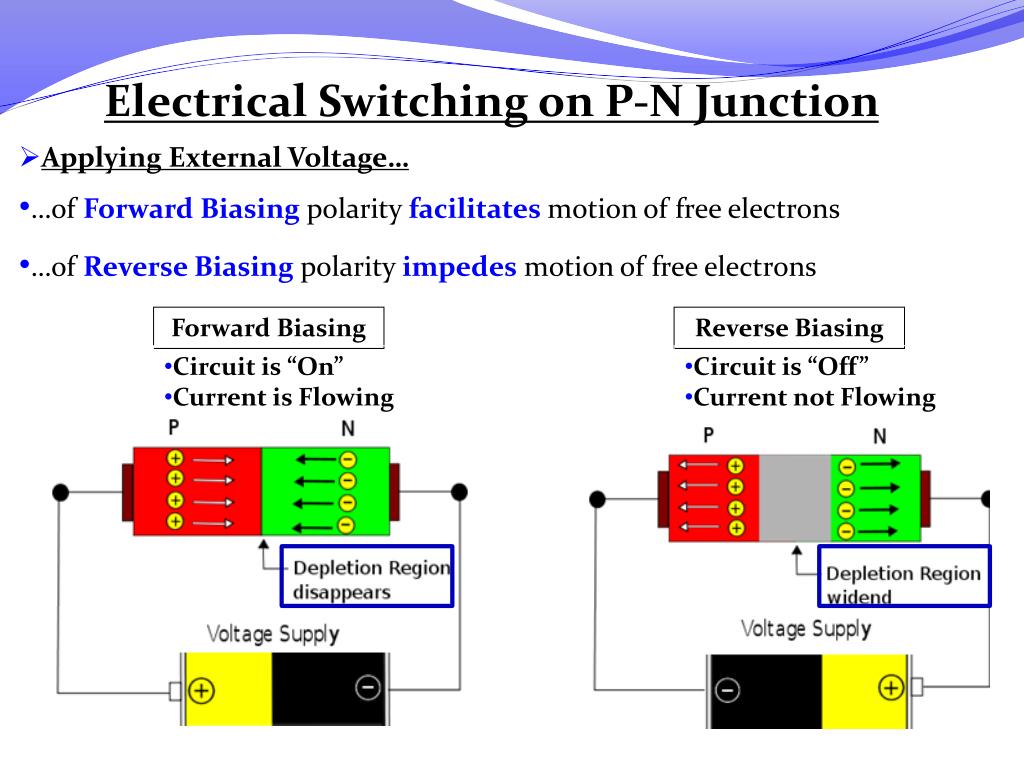 Electrical Switching on P-N Junction

➢Applying External Voltage…

•…of Forward Biasing polarity facilitates motion of free electrons

•…of Reverse Biasing polarity impedes motion of free electrons

Forward Biasing

•Circuit is “On”
•Current is Flowing

P N

+ + + +

− − − −

Depletion Region disappears

Voltage Supply

+ −

Reverse Biasing

•Circuit is “Off”
•Current not Flowing

P N

+ + + +

− − − −

Depletion Region widend

Voltage Supply

− +